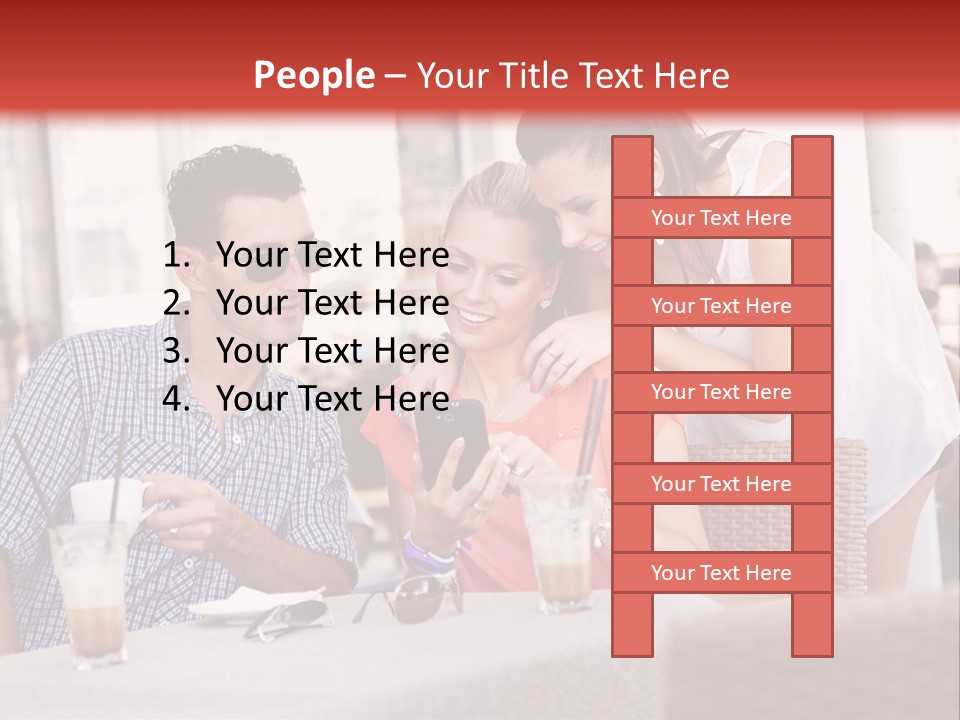 People – Your Title Text Here

1. Your Text Here
2. Your Text Here
3. Your Text Here
4. Your Text Here

Your Text Here

Your Text Here

Your Text Here

Your Text Here

Your Text Here